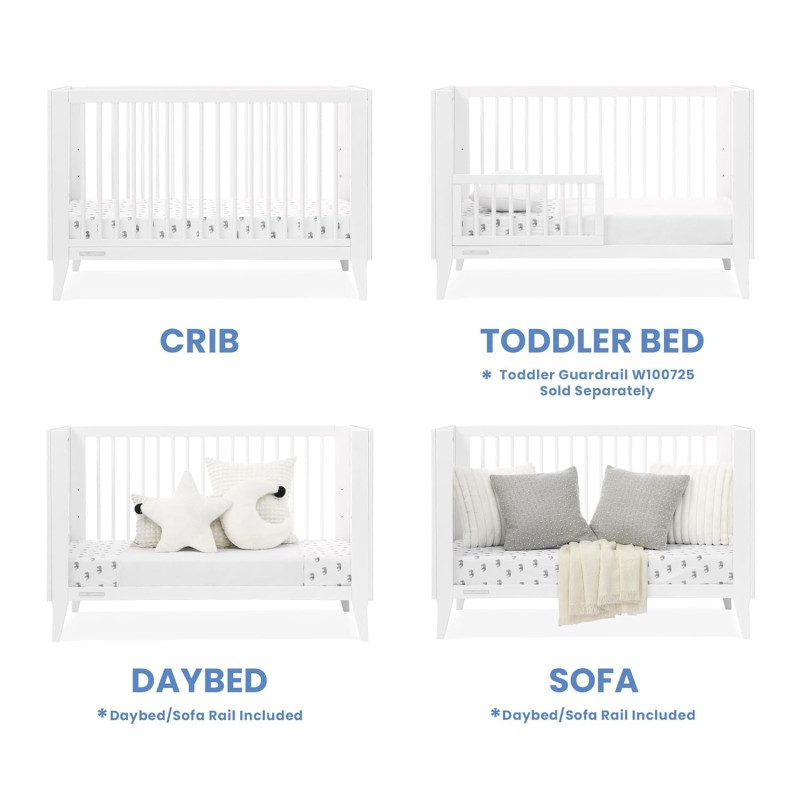 CRIB

TODDLER BED

* Toddler Guardrail W100725 Sold Separately

DAYBED

*Daybed/Sofa Rail Included

SOFA

*Daybed/Sofa Rail Included